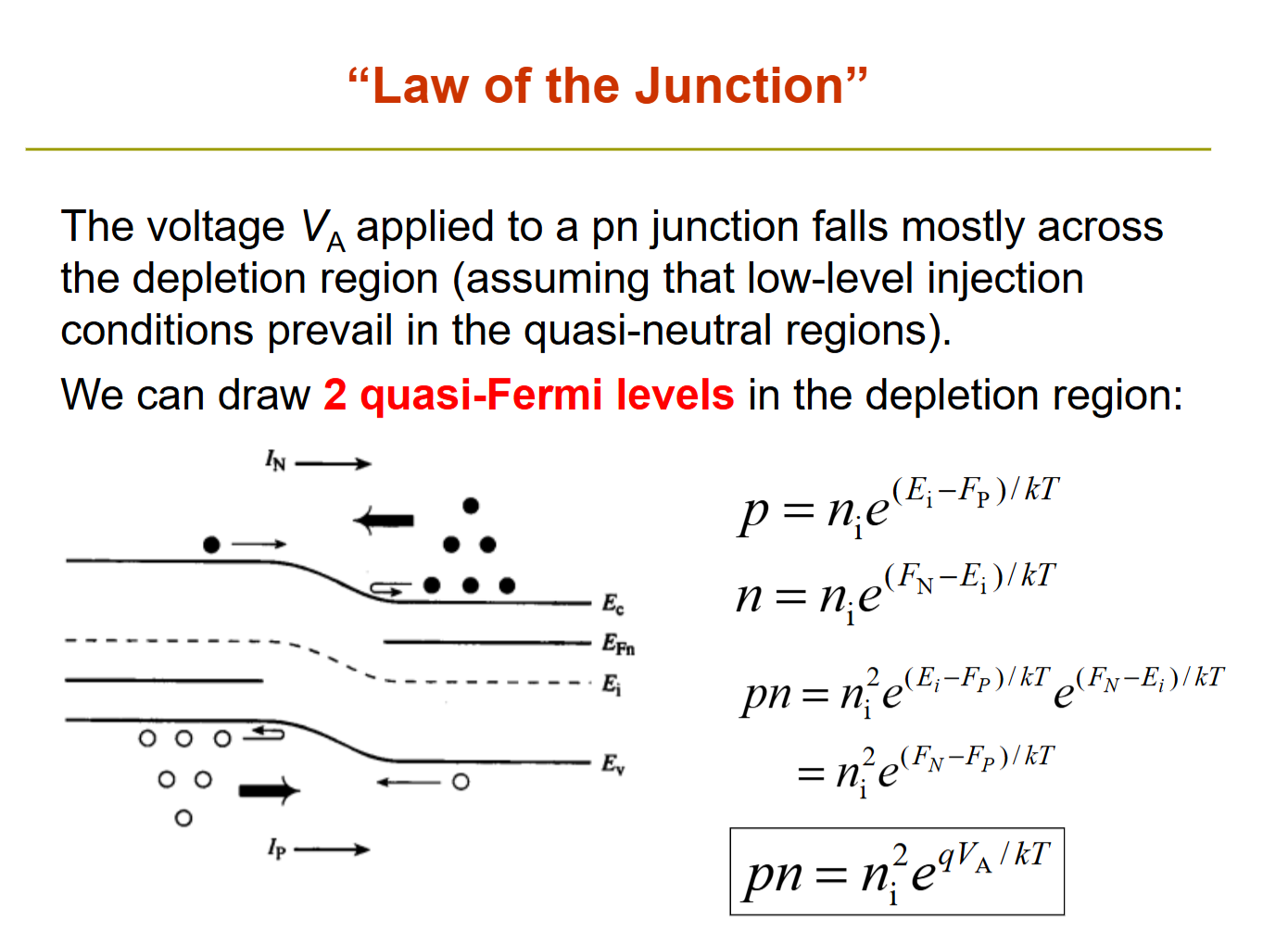 “Law of the Junction”

The voltage $V_A$ applied to a pn junction falls mostly across the depletion region (assuming that low-level injection conditions prevail in the quasi-neutral regions).

We can draw 2 quasi-Fermi levels in the depletion region:

$I_N$

$E_c$

$E_{Fn}$

$E_i$

$E_v$

$I_P$

$p = n_i e^{(E_i - F_P)/kT}$

$n = n_i e^{(F_N - E_i)/kT}$

$pn = n_i^2 e^{(E_i - F_P)/kT} e^{(F_N - E_i)/kT}$

$= n_i^2 e^{(F_N - F_P)/kT}$

$pn = n_i^2 e^{qV_A/kT}$